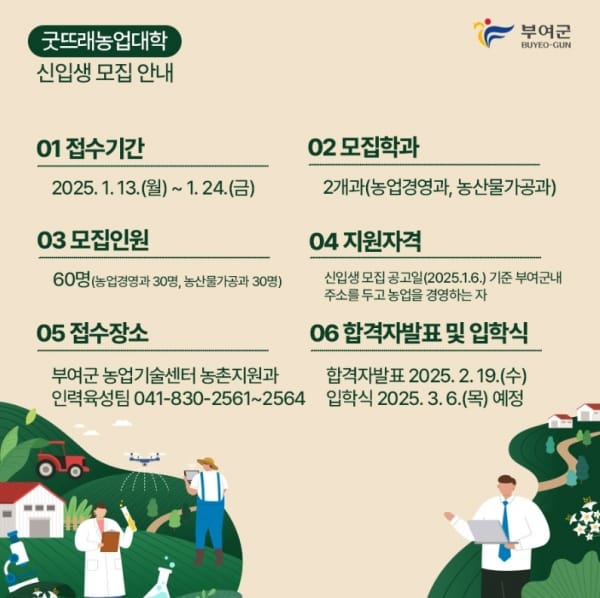 굿뜨래농업대학
신입생 모집 안내

부여군
BUYEO-GUN

01 접수기간
2025. 1. 13.(월) ~ 1. 24.(금)

02 모집학과
2개과(농업경영과, 농산물가공과)

03 모집인원
60명(농업경영과 30명, 농산물가공과 30명)

04 지원자격
신입생 모집 공고일(2025.1.6.) 기준 부여군내 주소를 두고 농업을 경영하는 자

05 접수장소
부여군 농업기술센터 농촌지원과
인력육성팀 041-830-2561~2564

06 합격자발표 및 입학식
합격자발표 2025. 2. 19.(수)
입학식 2025. 3. 6.(목) 예정